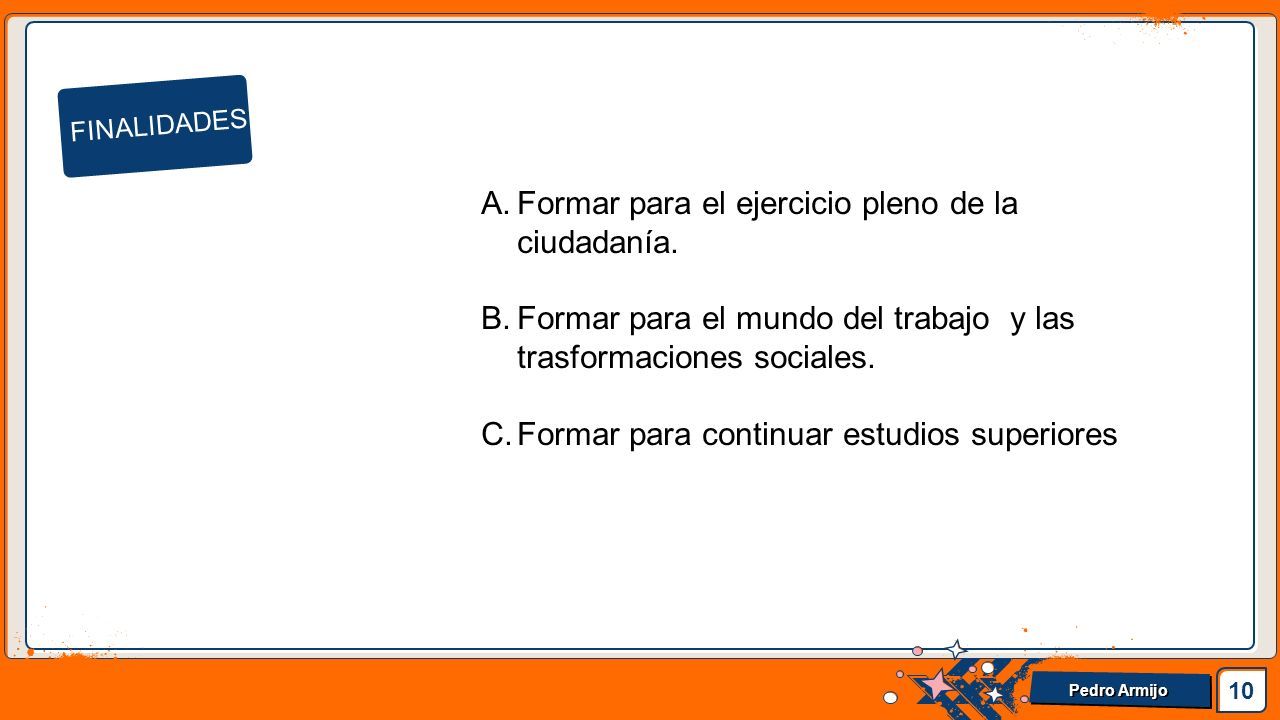 FINALIDADES

A. Formar para el ejercicio pleno de la ciudadanía.

B. Formar para el mundo del trabajo y las trasformaciones sociales.

C. Formar para continuar estudios superiores

Pedro Armijo

10